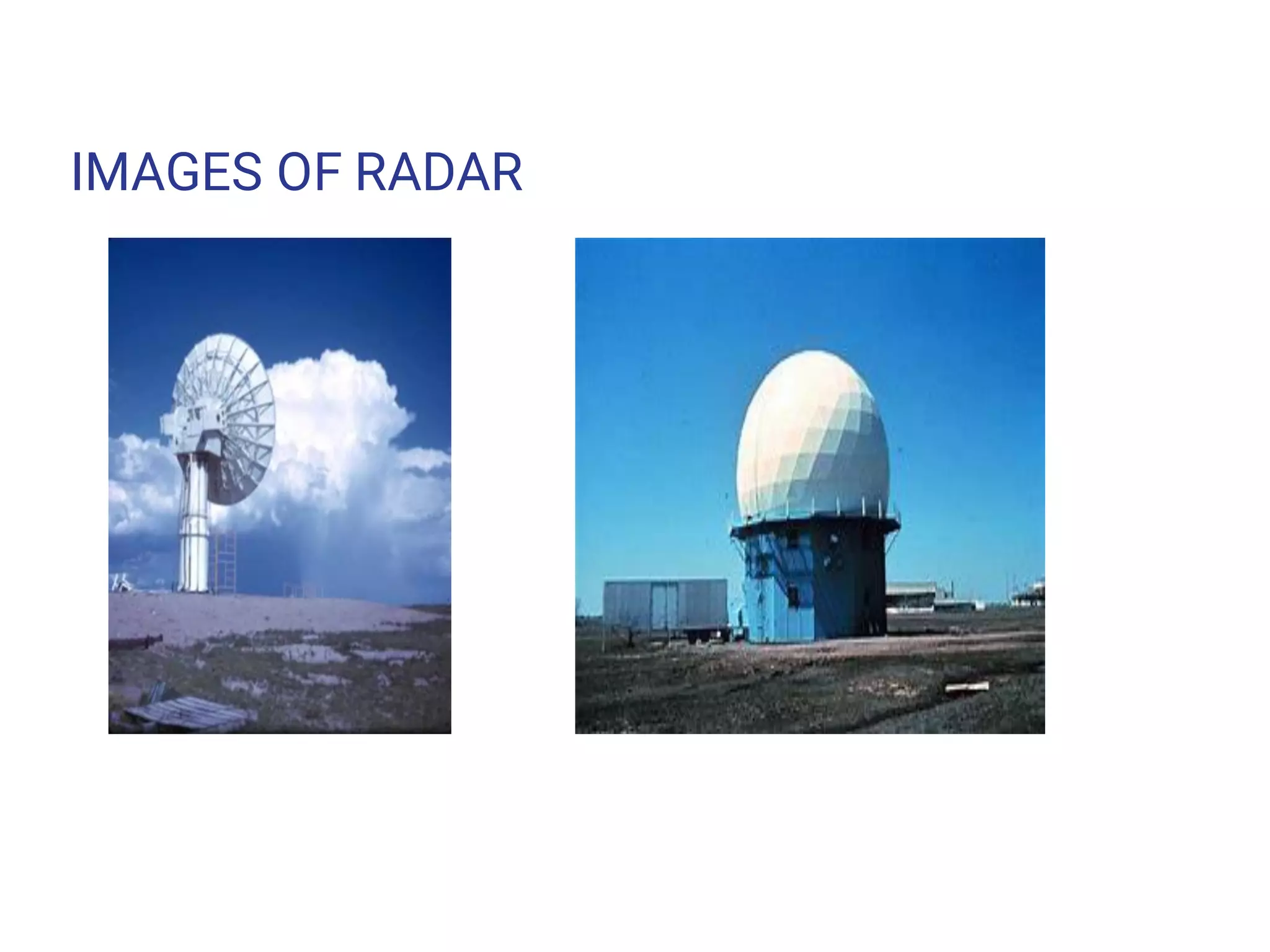 IMAGES OF RADAR